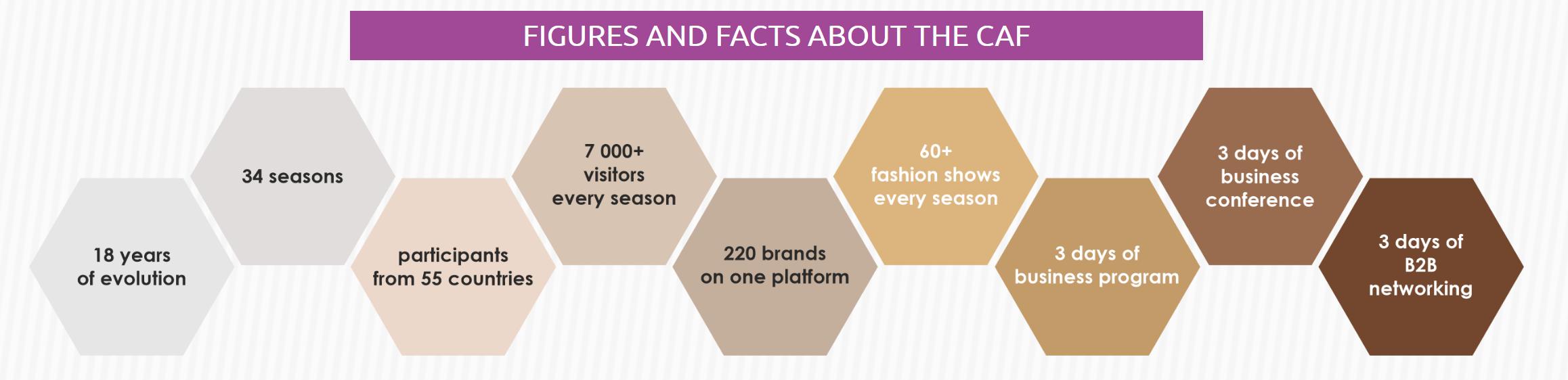 FIGURES AND FACTS ABOUT THE CAF

18 years of evolution

34 seasons

participants from 55 countries

7 000+ visitors every season

220 brands on one platform

60+ fashion shows every season

3 days of business program

3 days of business conference

3 days of B2B networking